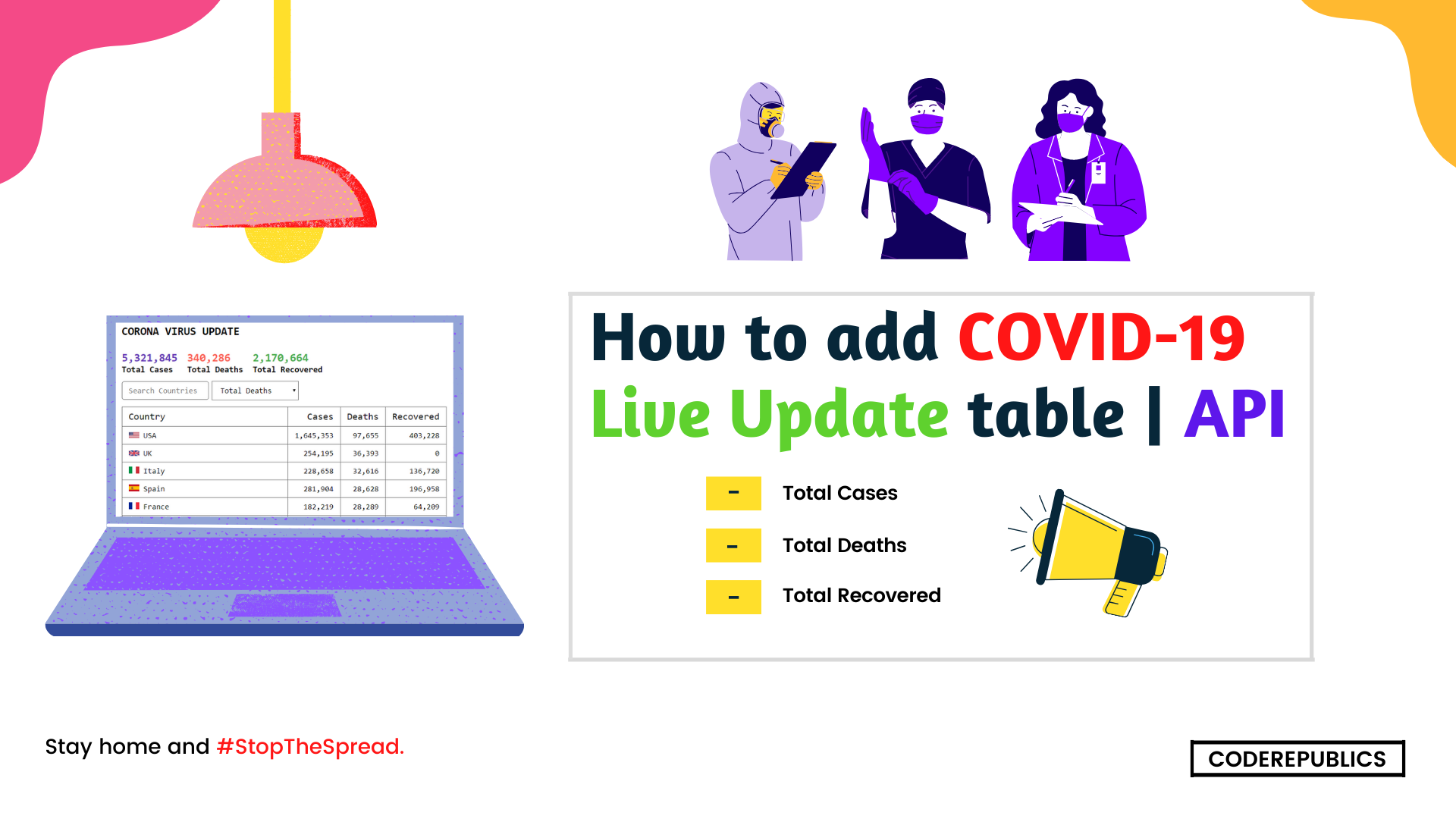 CORONA VIRUS UPDATE

5,321,845 Total Cases
340,286 Total Deaths
2,170,664 Total Recovered

Search Countries
Total Deaths

| Country | Cases | Deaths | Recovered |
|---|---|---|---|
| USA | 1,645,353 | 97,655 | 403,228 |
| UK | 254,195 | 36,393 | 0 |
| Italy | 228,658 | 32,616 | 136,720 |
| Spain | 281,904 | 28,628 | 196,958 |
| France | 182,219 | 28,289 | 64,209 |

How to add COVID-19 Live Update table | API

- Total Cases
- Total Deaths
- Total Recovered

Stay home and #StopTheSpread.

CODEREPUBLICS